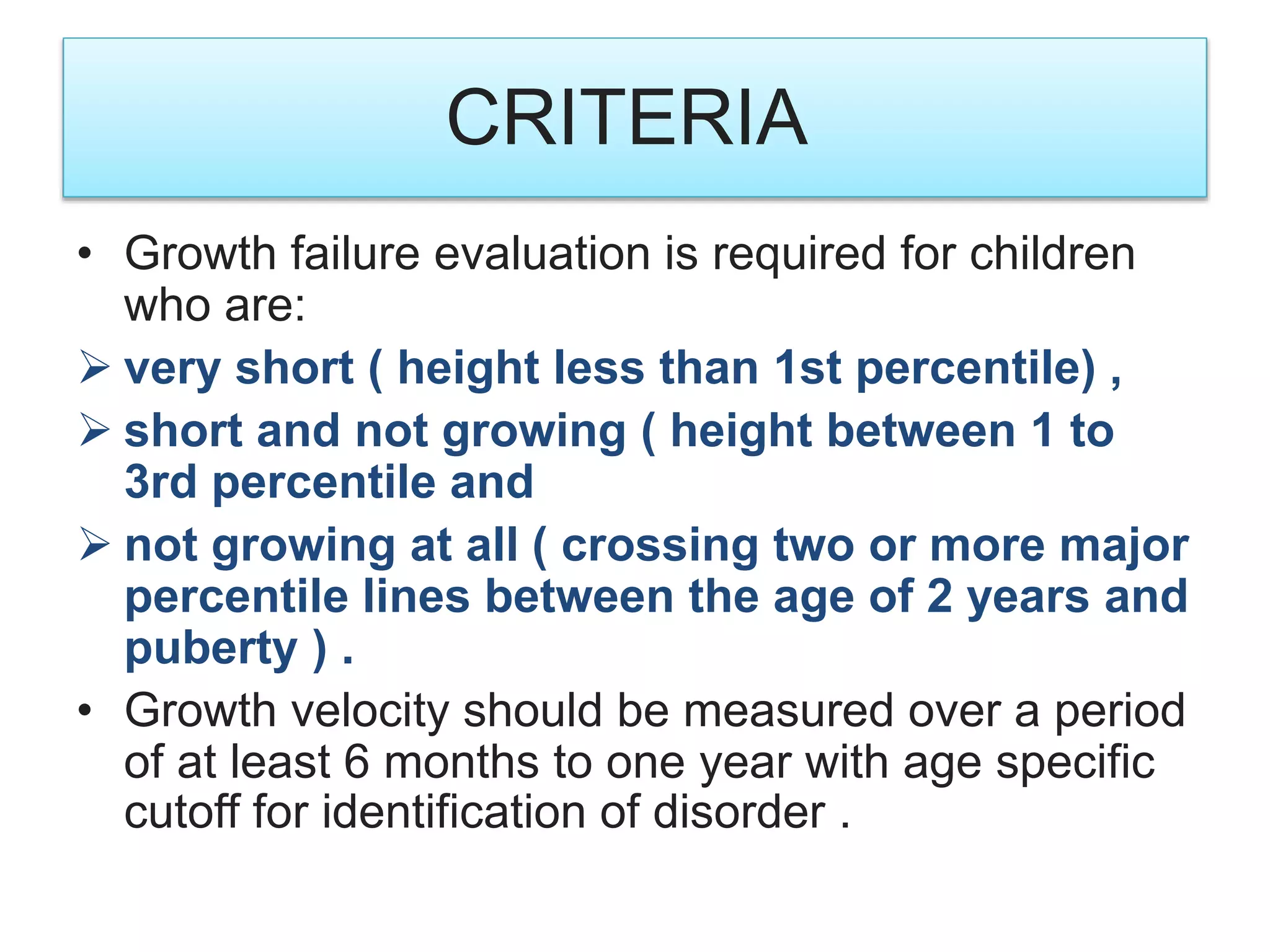 CRITERIA

• Growth failure evaluation is required for children who are:

➢ very short ( height less than 1st percentile) ,

➢ short and not growing ( height between 1 to 3rd percentile and

➢ not growing at all ( crossing two or more major percentile lines between the age of 2 years and puberty ) .

• Growth velocity should be measured over a period of at least 6 months to one year with age specific cutoff for identification of disorder .